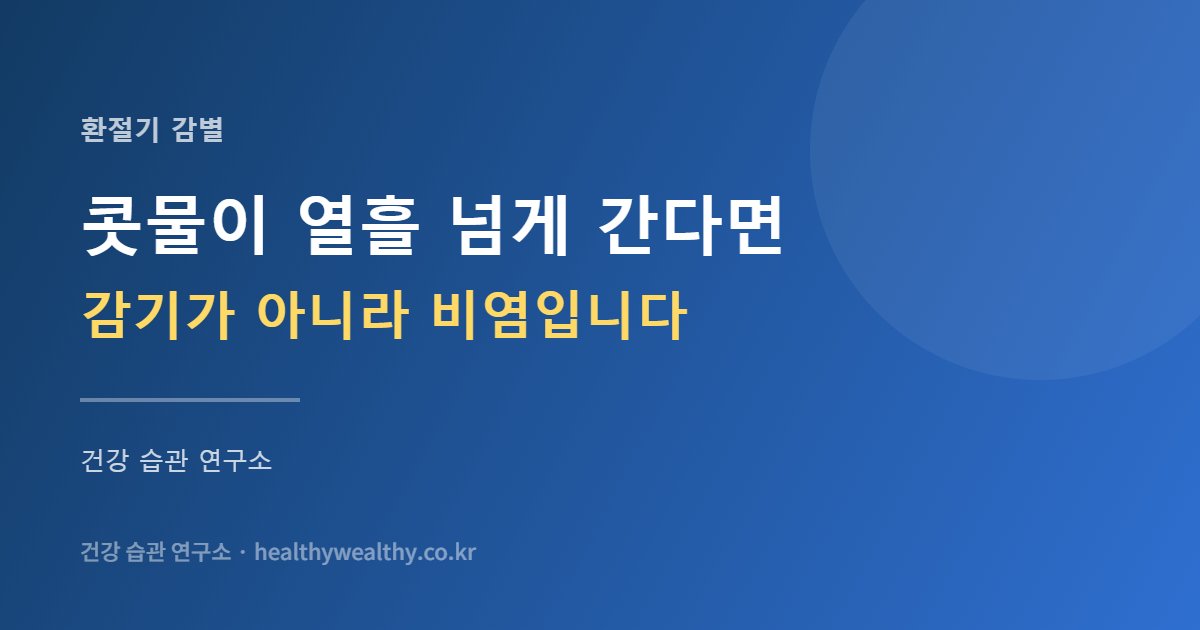 환절기 감별

콧물이 열흘 넘게 간다면

감기가 아니라 비염입니다

건강 습관 연구소

건강 습관 연구소 · healthywealthy.co.kr